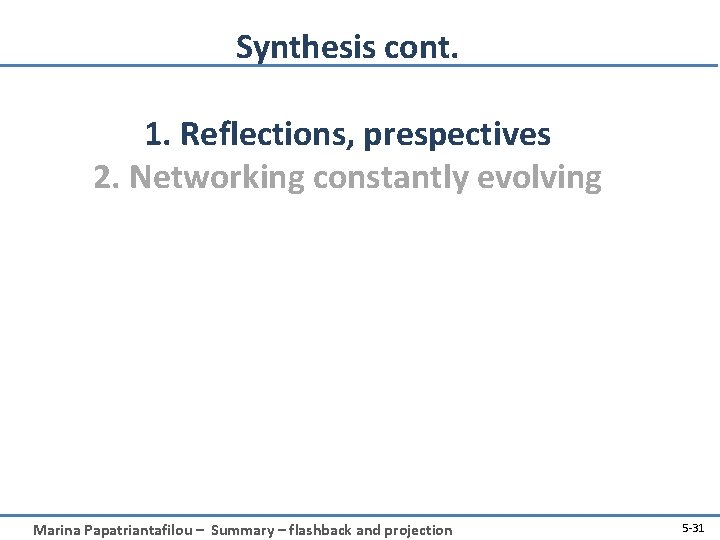 Synthesis cont.

1. Reflections, prespectives
2. Networking constantly evolving

Marina Papatriantafilou – Summary – flashback and projection

5-31